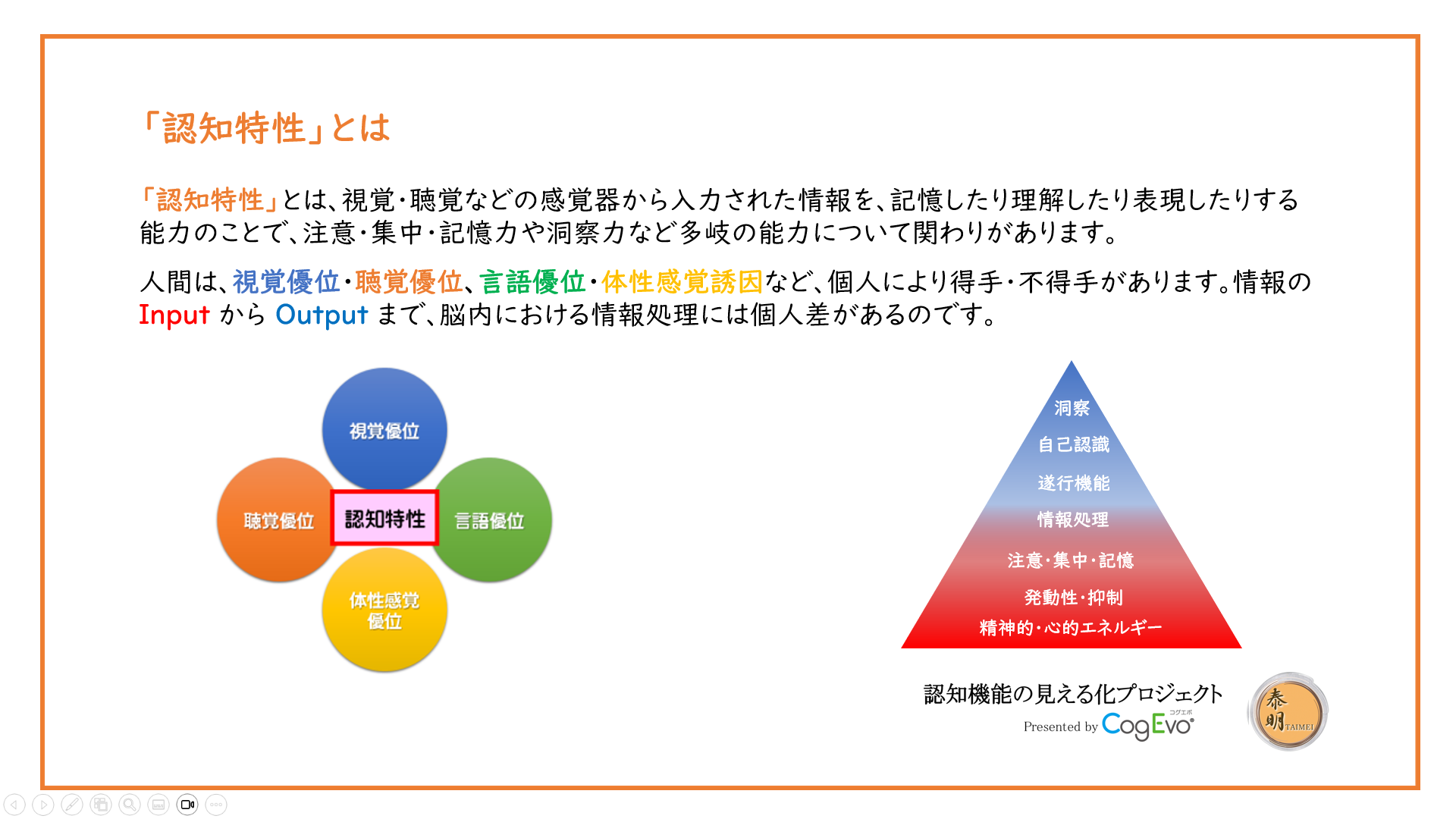 「認知特性」とは

「認知特性」とは、視覚・聴覚などの感覚器から入力された情報を、記憶したり理解したり表現したりする能力のことで、注意・集中・記憶力や洞察力など多岐の能力について関わりがあります。

人間は、視覚優位・聴覚優位、言語優位・体性感覚誘因など、個人により得手・不得手があります。情報の Input から Output まで、脳内における情報処理には個人差があるのです。

視覚優位
聴覚優位
認知特性
言語優位
体性感覚優位

洞察
自己認識
遂行機能
情報処理
注意・集中・記憶
発動性・抑制
精神的・心的エネルギー

認知機能の見える化プロジェクト
Presented by CogEvo
コグエボ

泰明 TAIMEI